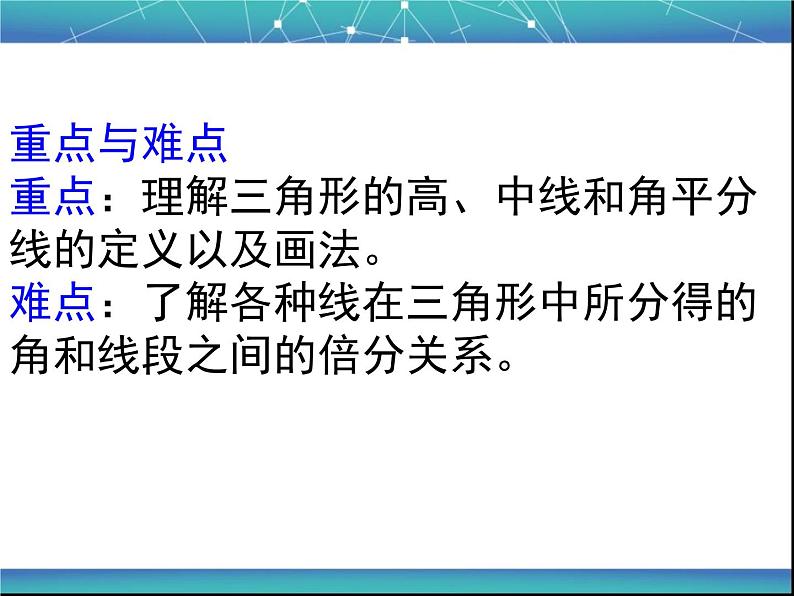 重点与难点
重点：理解三角形的高、中线和角平分线的定义以及画法。
难点：了解各种线在三角形中所分得的角和线段之间的倍分关系。